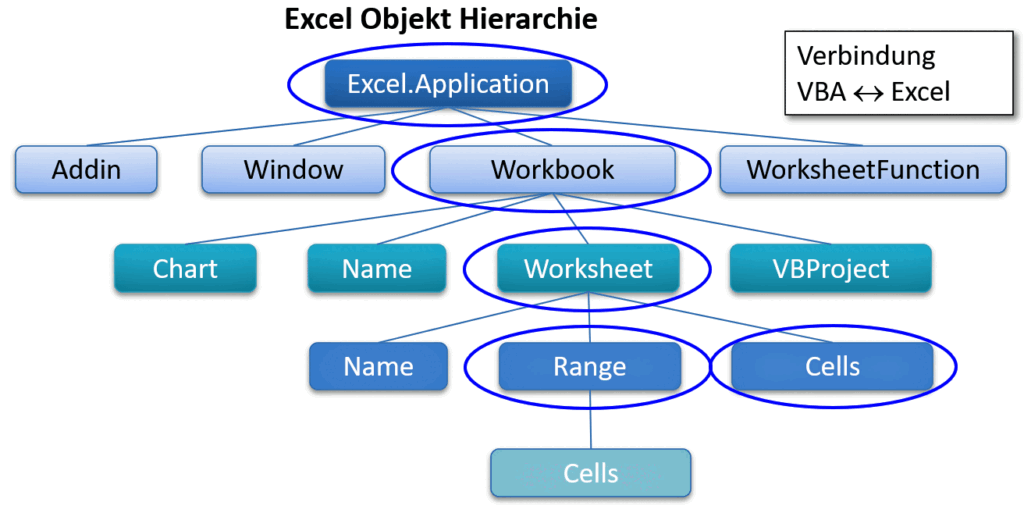 Excel Objekt Hierarchie

Verbindung
VBA $\leftrightarrow$ Excel

Excel.Application

Addin

Window

Workbook

WorksheetFunction

Chart

Name

Worksheet

VBProject

Name

Range

Cells

Cells